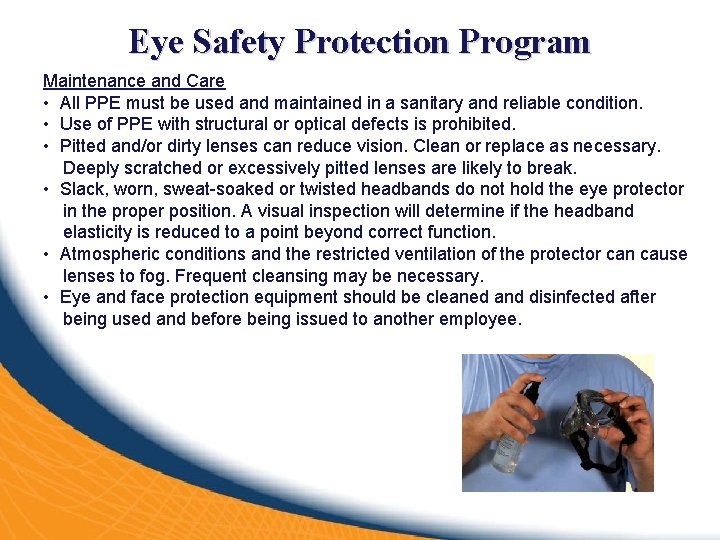 Eye Safety Protection Program

Maintenance and Care

• All PPE must be used and maintained in a sanitary and reliable condition.
• Use of PPE with structural or optical defects is prohibited.
• Pitted and/or dirty lenses can reduce vision. Clean or replace as necessary. Deeply scratched or excessively pitted lenses are likely to break.
• Slack, worn, sweat-soaked or twisted headbands do not hold the eye protector in the proper position. A visual inspection will determine if the headband elasticity is reduced to a point beyond correct function.
• Atmospheric conditions and the restricted ventilation of the protector can cause lenses to fog. Frequent cleansing may be necessary.
• Eye and face protection equipment should be cleaned and disinfected after being used and before being issued to another employee.